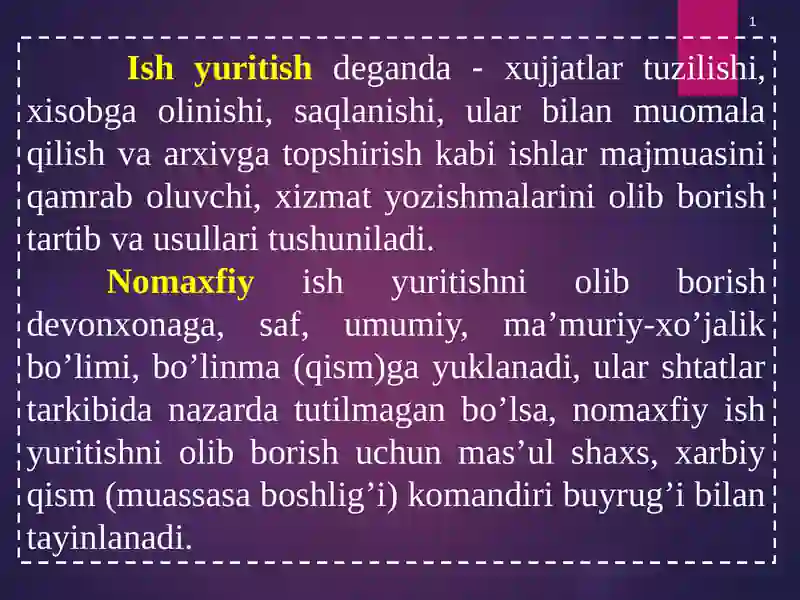 1

Ish yuritish deganda - xujjatlar tuzilishi, xisobga olinishi, saqlanishi, ular bilan muomala qilish va arxivga topshirish kabi ishlar majmuasini qamrab oluvchi, xizmat yozishmalarini olib borish tartib va usullari tushuniladi.

Nomaxfiy ish yuritishni olib borish devonxonaga, saf, umumiy, ma’muriy-xo’jalik bo’limi, bo’linma (qism)ga yuklanadi, ular shtatlar tarkibida nazarda tutilmagan bo’lsa, nomaxfiy ish yuritishni olib borish uchun mas’ul shaxs, xarbiy qism (muassasa boshlig’i) komandiri buyrug’i bilan tayinlanadi.